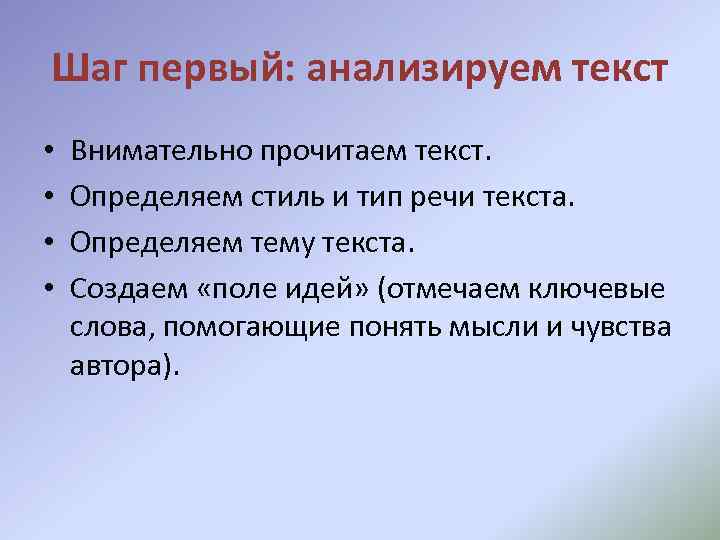 Шаг первый: анализируем текст

• Внимательно прочитаем текст.
• Определяем стиль и тип речи текста.
• Определяем тему текста.
• Создаем «поле идей» (отмечаем ключевые слова, помогающие понять мысли и чувства автора).